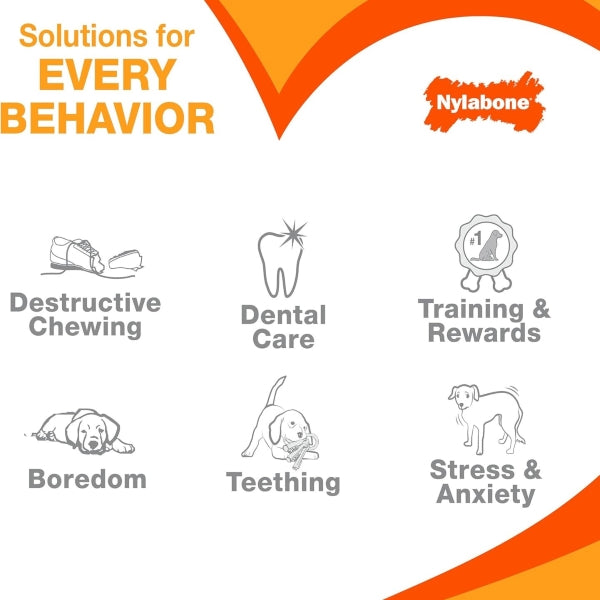 Solutions for
EVERY
BEHAVIOR

Nylabone

Destructive Chewing

Dental Care

#1

Training & Rewards

Boredom

Teething

Stress & Anxiety